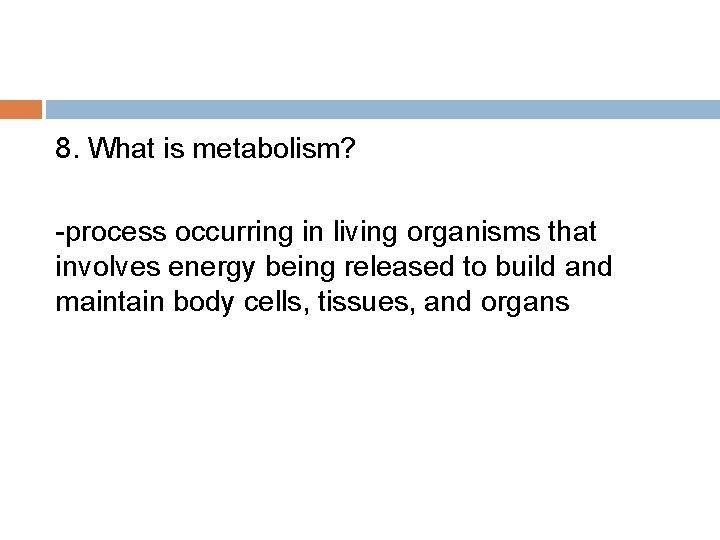 8. What is metabolism?

-process occurring in living organisms that involves energy being released to build and maintain body cells, tissues, and organs